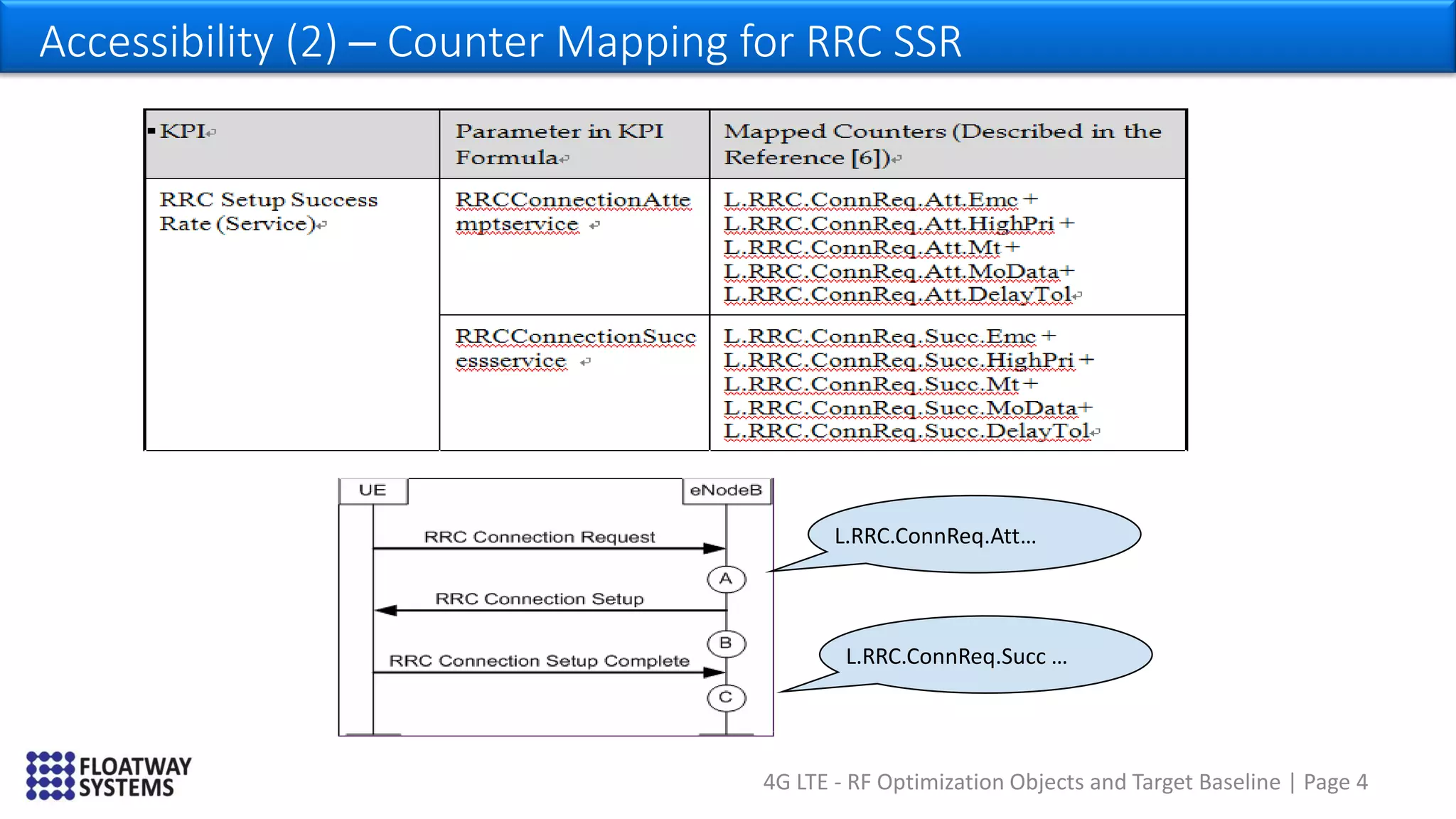 Accessibility (2) – Counter Mapping for RRC SSR

| KPI | Parameter in KPI Formula | Mapped Counters (Described in the Reference [6]) |
|---|---|---|
| RRC Setup Success Rate (Service) | RRCConnectionAttemptservice | L.RRC.ConnReq.Att.Emc + L.RRC.ConnReq.Att.HighPri + L.RRC.ConnReq.Att.Mt + L.RRC.ConnReq.Att.MoData+ L.RRC.ConnReq.Att.DelayTol |
| | RRCConnectionSuccessservice | L.RRC.ConnReq.Succ.Emc + L.RRC.ConnReq.Succ.HighPri + L.RRC.ConnReq.Succ.Mt + L.RRC.ConnReq.Succ.MoData+ L.RRC.ConnReq.Succ.DelayTol |

UE
eNodeB
RRC Connection Request
A
RRC Connection Setup
B
RRC Connection Setup Complete
C

L.RRC.ConnReq.Att...

L.RRC.ConnReq.Succ ...

FLOATWAY SYSTEMS

4G LTE - RF Optimization Objects and Target Baseline | Page 4